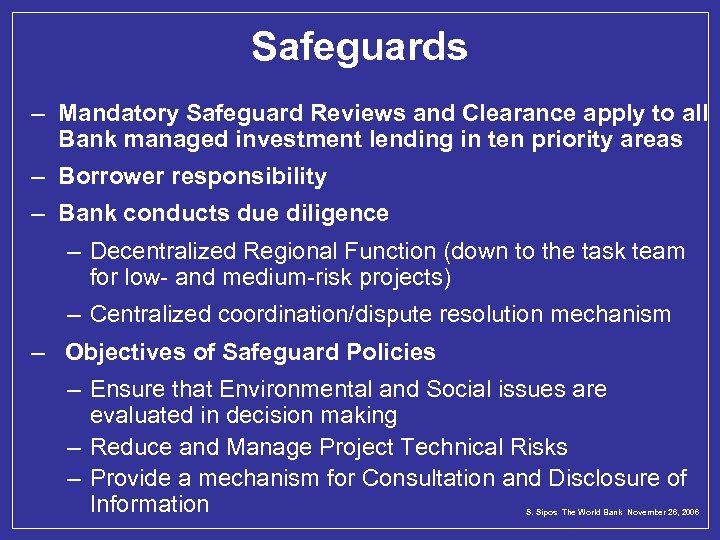 Safeguards

– Mandatory Safeguard Reviews and Clearance apply to all Bank managed investment lending in ten priority areas

– Borrower responsibility

– Bank conducts due diligence

– Decentralized Regional Function (down to the task team for low- and medium-risk projects)

– Centralized coordination/dispute resolution mechanism

– Objectives of Safeguard Policies

– Ensure that Environmental and Social issues are evaluated in decision making

– Reduce and Manage Project Technical Risks

– Provide a mechanism for Consultation and Disclosure of Information

S. Sipos The World Bank November 28, 2006